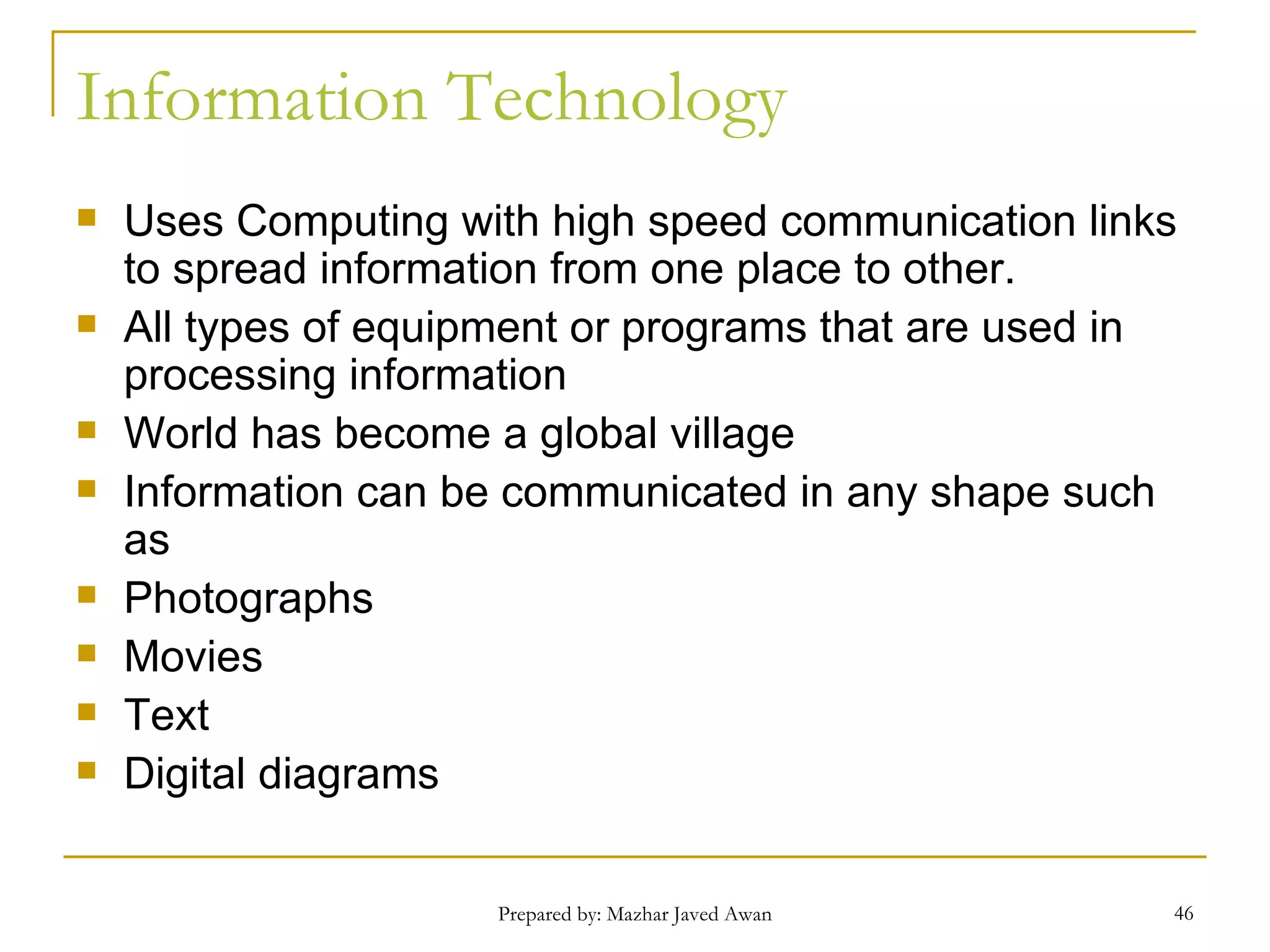 Information Technology

- Uses Computing with high speed communication links to spread information from one place to other.
- All types of equipment or programs that are used in processing information
- World has become a global village
- Information can be communicated in any shape such as
- Photographs
- Movies
- Text
- Digital diagrams

Prepared by: Mazhar Javed Awan

46